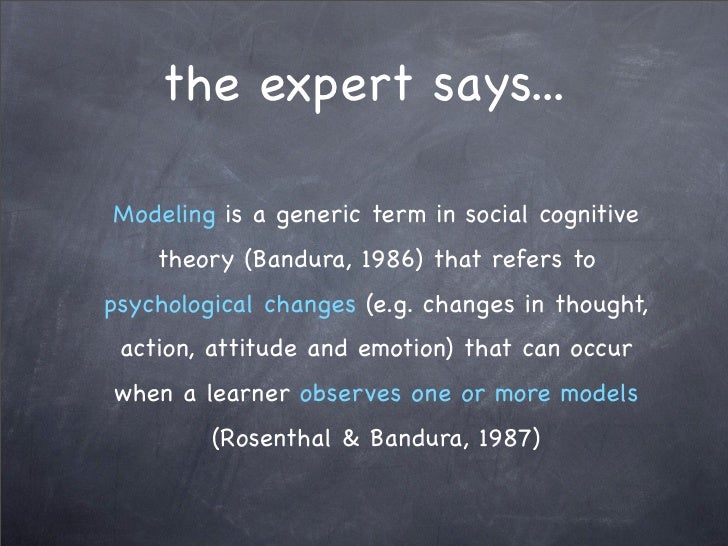 the expert says...

Modeling is a generic term in social cognitive theory (Bandura, 1986) that refers to psychological changes (e.g. changes in thought, action, attitude and emotion) that can occur when a learner observes one or more models (Rosenthal & Bandura, 1987)